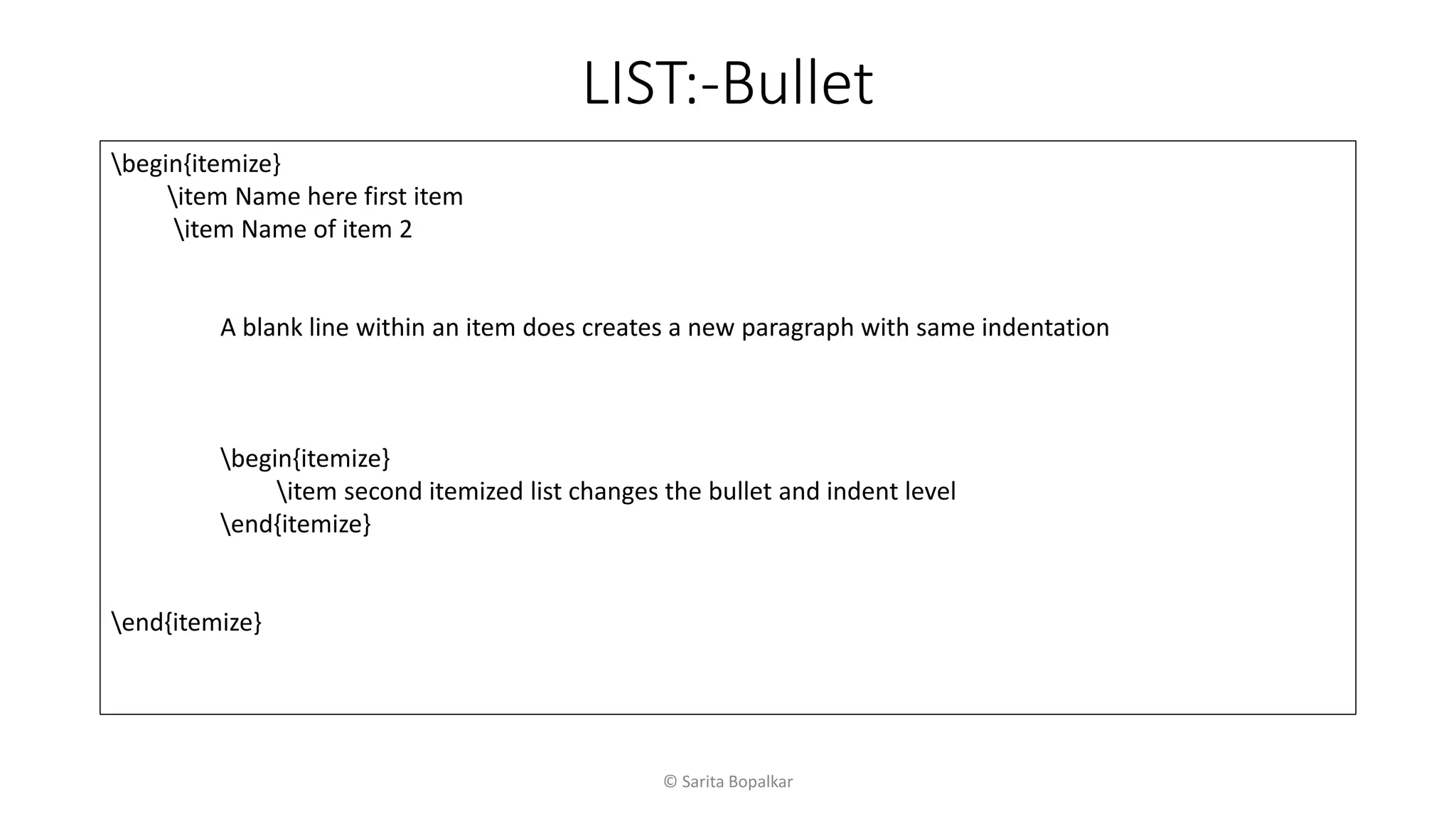 LIST:-Bullet

\begin{itemize}
\item Name here first item
\item Name of item 2

A blank line within an item does creates a new paragraph with same indentation

\begin{itemize}
\item second itemized list changes the bullet and indent level
\end{itemize}

\end{itemize}

© Sarita Bopalkar